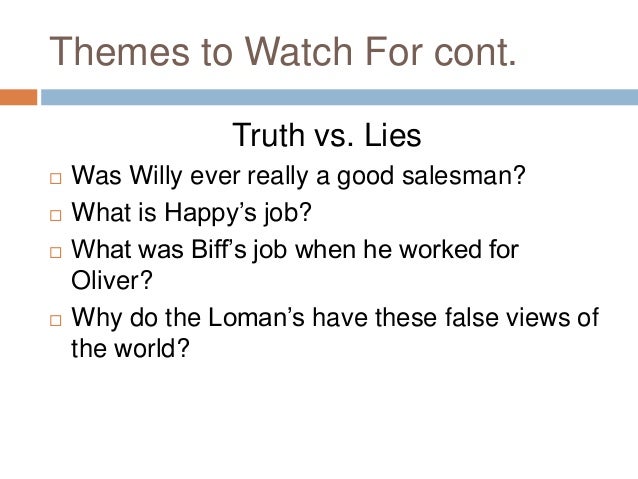 Themes to Watch For cont.

Truth vs. Lies

□ Was Willy ever really a good salesman?
□ What is Happy’s job?
□ What was Biff’s job when he worked for Oliver?
□ Why do the Loman’s have these false views of the world?